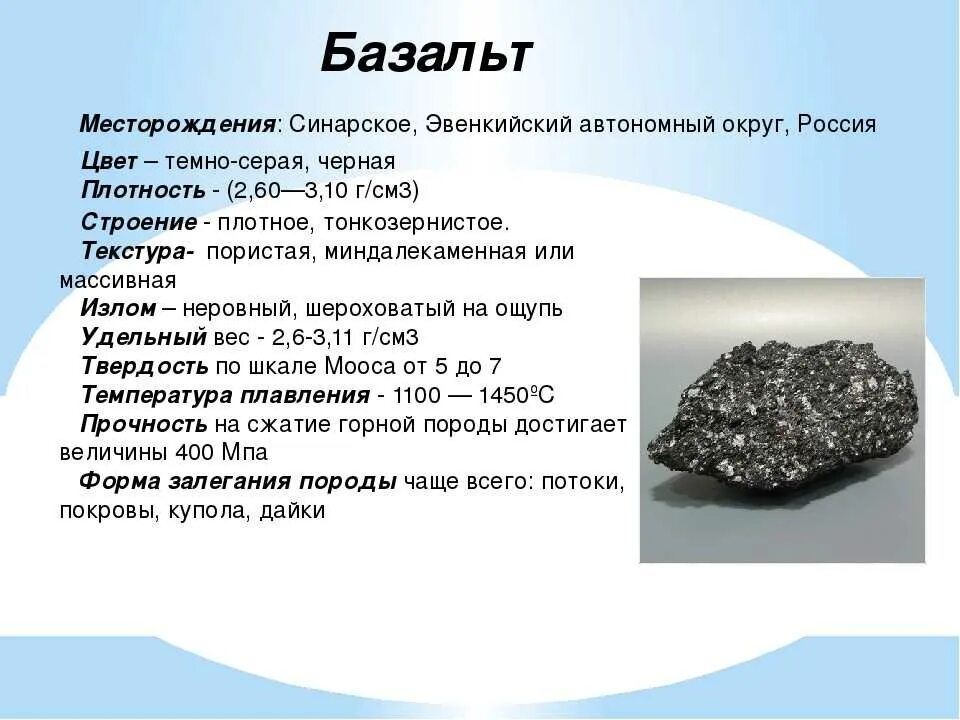 Базальт

Месторождения: Синарское, Эвенкийский автономный округ, Россия

Цвет – темно-серая, черная
Плотность - (2,60—3,10 г/см3)
Строение - плотное, тонкозернистое.
Текстура- пористая, миндалекаменная или массивная
Излом – неровный, шероховатый на ощупь
Удельный вес - 2,6-3,11 г/см3
Твердость по шкале Мооса от 5 до 7
Температура плавления - 1100 — 1450ºС
Прочность на сжатие горной породы достигает величины 400 Мпа
Форма залегания породы чаще всего: потоки, покровы, купола, дайки